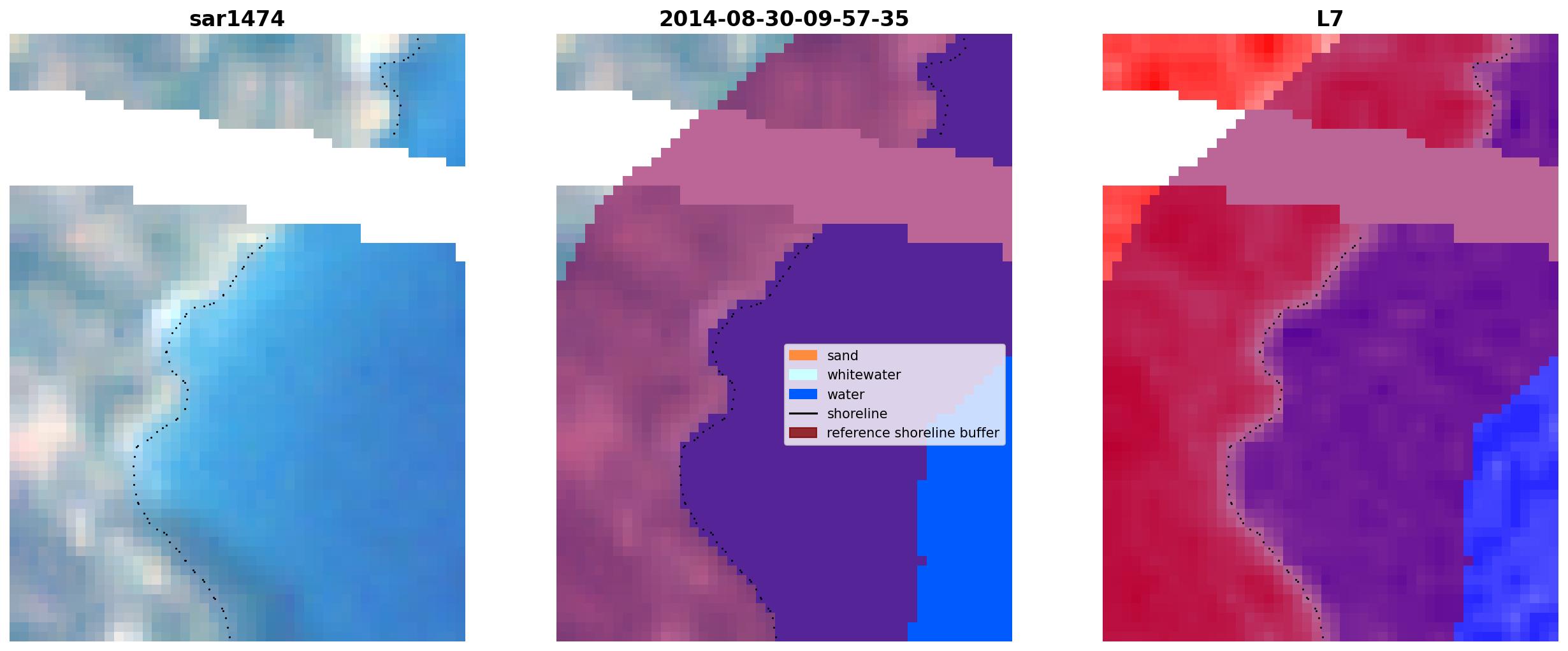 sar1474

2014-08-30-09-57-35

L7

sand
whitewater
water
shoreline
reference shoreline buffer